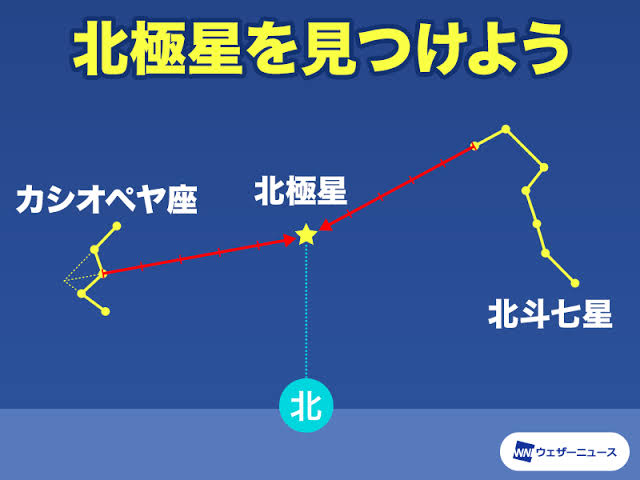 北極星を見つけよう

カシオペヤ座

北極星

北斗七星

北

WNI ウェザーニュース